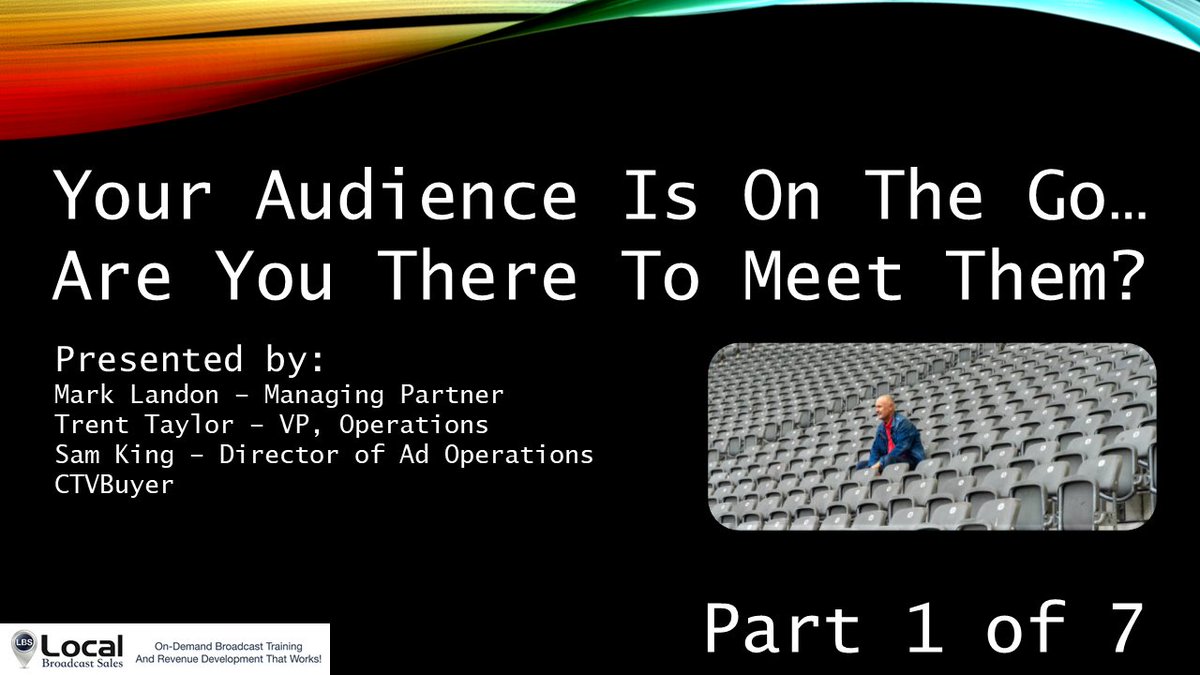 Your Audience Is On The Go… Are You There To Meet Them?

Presented by:
Mark Landon – Managing Partner
Trent Taylor – VP, Operations
Sam King – Director of Ad Operations
CTVBuyer

Part 1 of 7

LBS Local Broadcast Sales
On-Demand Broadcast Training And Revenue Development That Works!